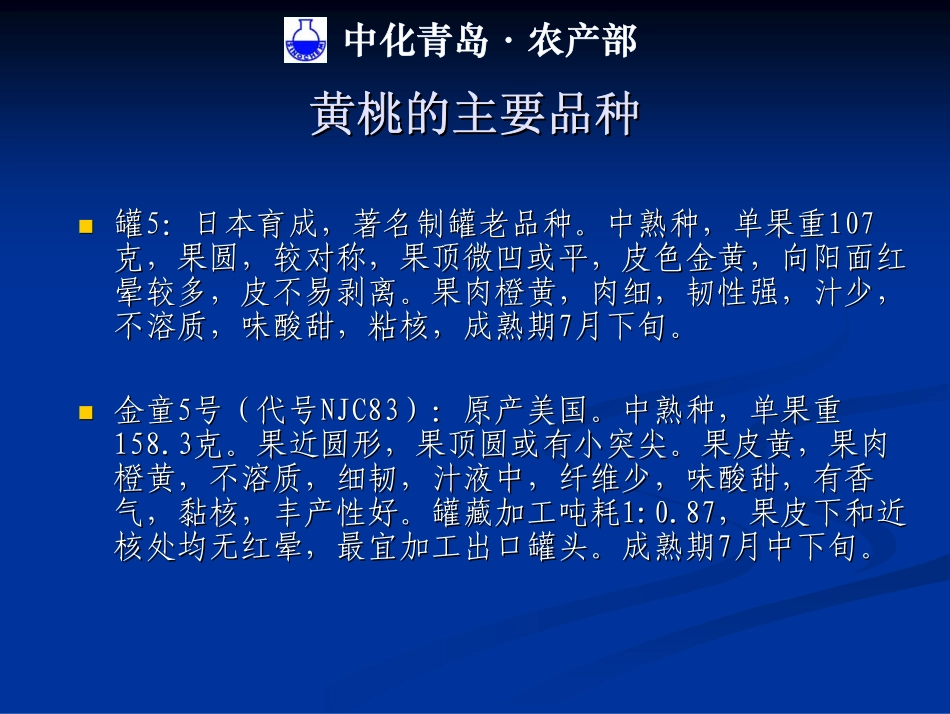 中化青岛 · 农产部

黄桃的主要品种

罐5：日本育成，著名制罐老品种。中熟种，单果重107克，果圆，较对称，果顶微凹或平，皮色金黄，向阳面红晕较多，皮不易剥离。果肉橙黄，肉细，韧性强，汁少，不溶质，味酸甜，粘核，成熟期7月下旬。

金童5号（代号NJC83）：原产美国。中熟种，单果重158.3克。果近圆形，果顶圆或有小突尖。果皮黄，果肉橙黄，不溶质，细韧，汁液中，纤维少，味酸甜，有香气，黏核，丰产性好。罐藏加工吨耗1:0.87，果皮下和近核处均无红晕，最宜加工出口罐头。成熟期7月中下旬。